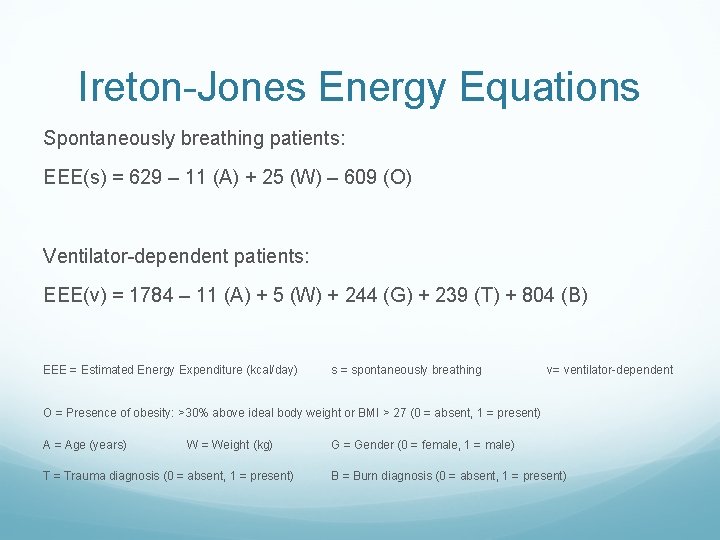 Ireton-Jones Energy Equations

Spontaneously breathing patients:

EEE(s) = 629 – 11 (A) + 25 (W) – 609 (O)

Ventilator-dependent patients:

EEE(v) = 1784 – 11 (A) + 5 (W) + 244 (G) + 239 (T) + 804 (B)

EEE = Estimated Energy Expenditure (kcal/day) s = spontaneously breathing v= ventilator-dependent

O = Presence of obesity: >30% above ideal body weight or BMI > 27 (0 = absent, 1 = present)

A = Age (years) W = Weight (kg) G = Gender (0 = female, 1 = male)

T = Trauma diagnosis (0 = absent, 1 = present) B = Burn diagnosis (0 = absent, 1 = present)